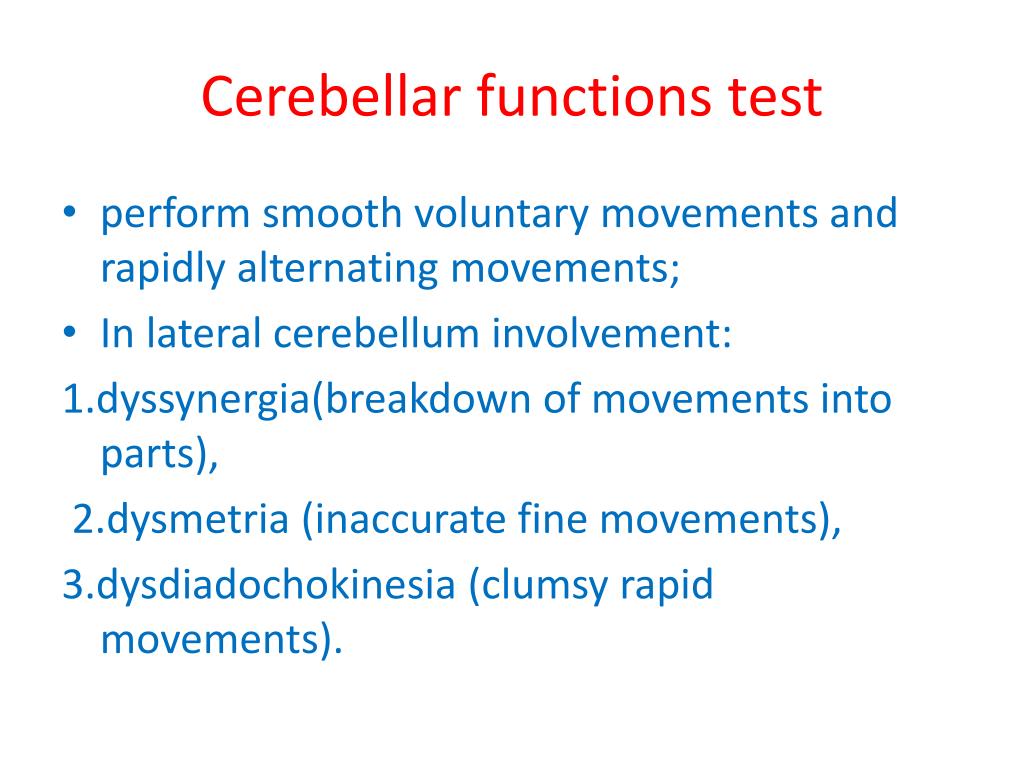 Cerebellar functions test

• perform smooth voluntary movements and rapidly alternating movements;
• In lateral cerebellum involvement:
1.dyssynergia(breakdown of movements into parts),
2.dysmetria (inaccurate fine movements),
3.dysdiadochokinesia (clumsy rapid movements).